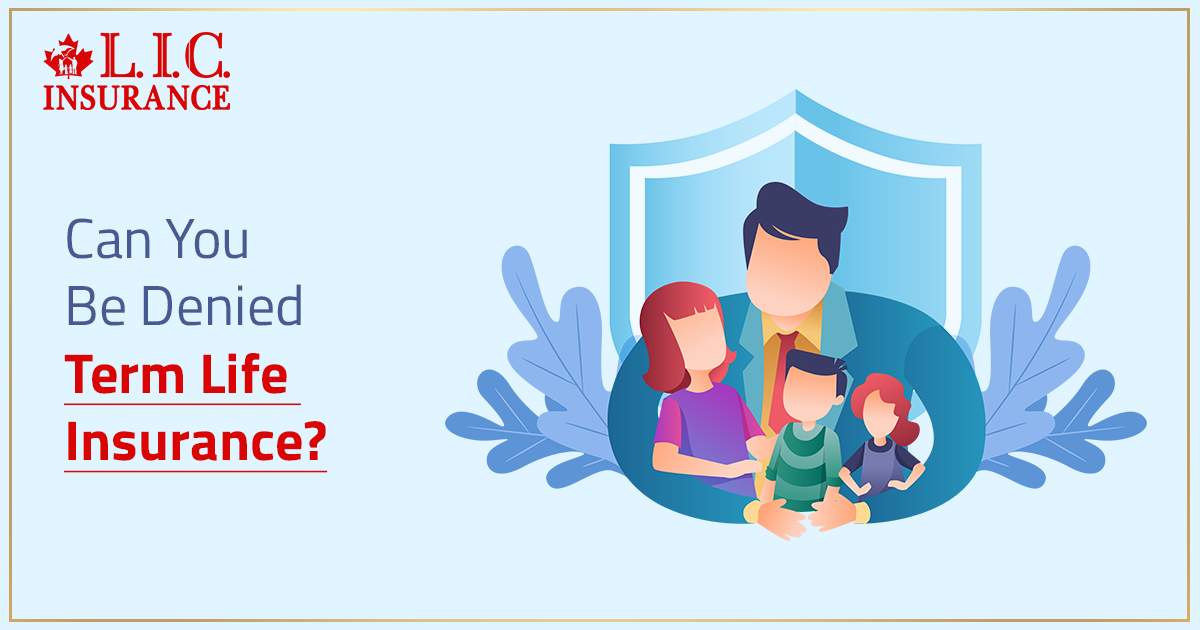 L.I.C.
INSURANCE

Can You Be Denied Term Life Insurance?